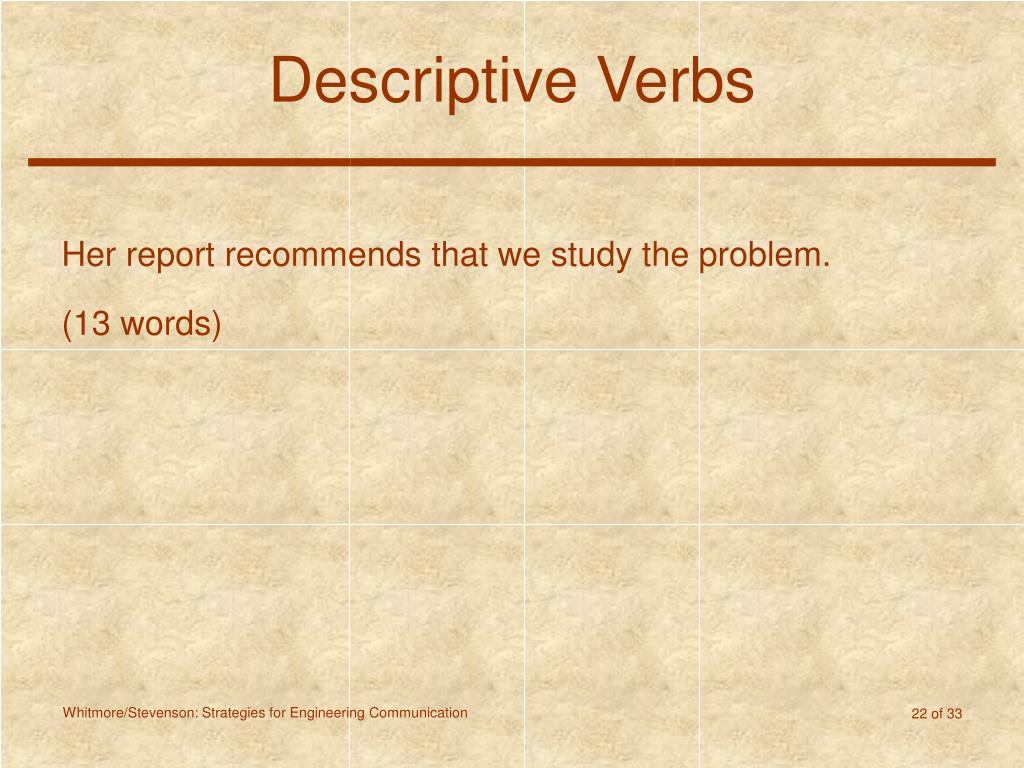 Descriptive Verbs

Her report recommends that we study the problem.

(13 words)

Whitmore/Stevenson: Strategies for Engineering Communication

22 of 33